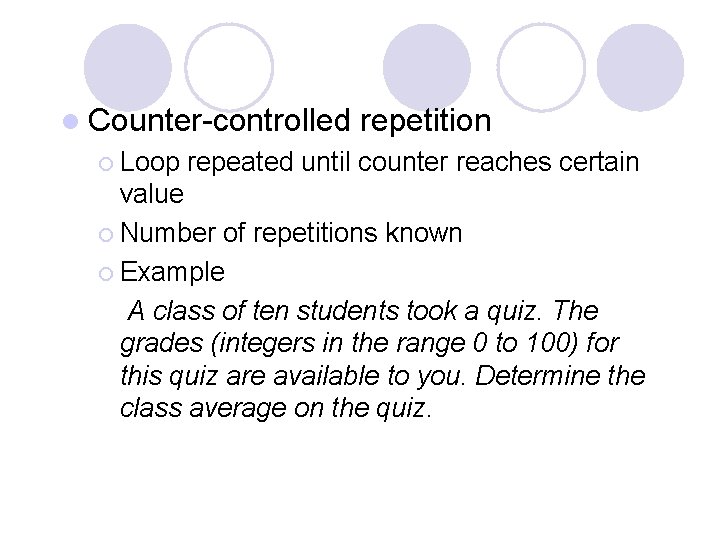 Counter-controlled repetition

Loop repeated until counter reaches certain value

Number of repetitions known

Example

A class of ten students took a quiz. The grades (integers in the range 0 to 100) for this quiz are available to you. Determine the class average on the quiz.